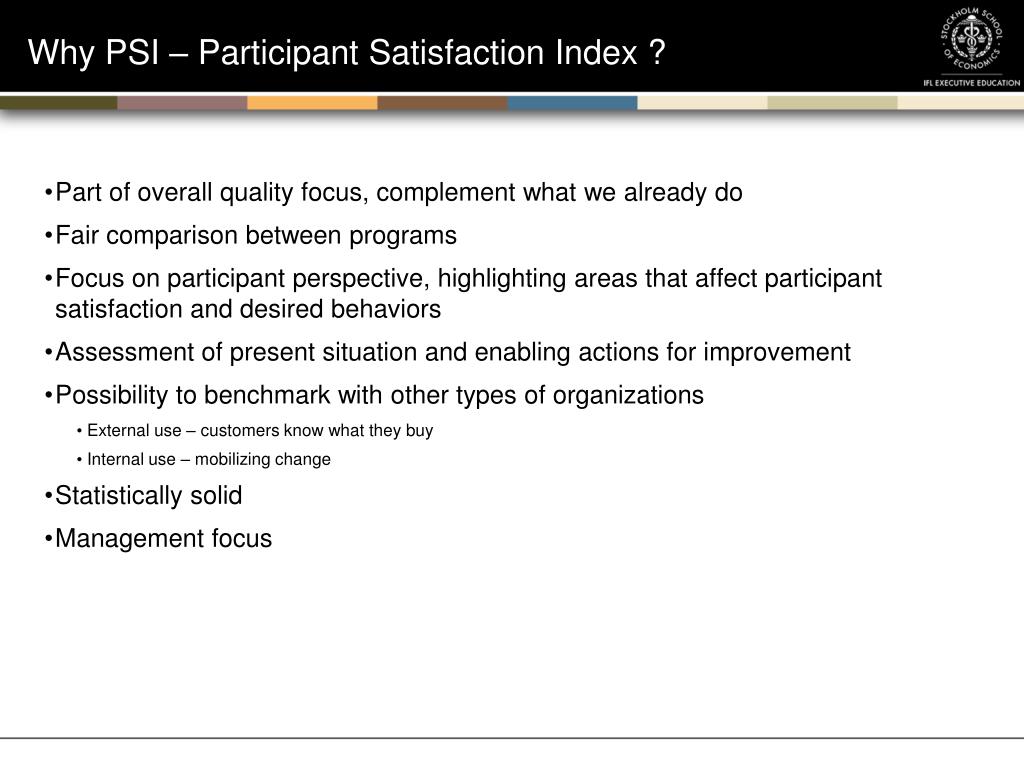 Why PSI – Participant Satisfaction Index ?

STOCKHOLM SCHOOL OF ECONOMICS

IFL EXECUTIVE EDUCATION

•Part of overall quality focus, complement what we already do

•Fair comparison between programs

•Focus on participant perspective, highlighting areas that affect participant satisfaction and desired behaviors

•Assessment of present situation and enabling actions for improvement

•Possibility to benchmark with other types of organizations

• External use – customers know what they buy

• Internal use – mobilizing change

•Statistically solid

•Management focus